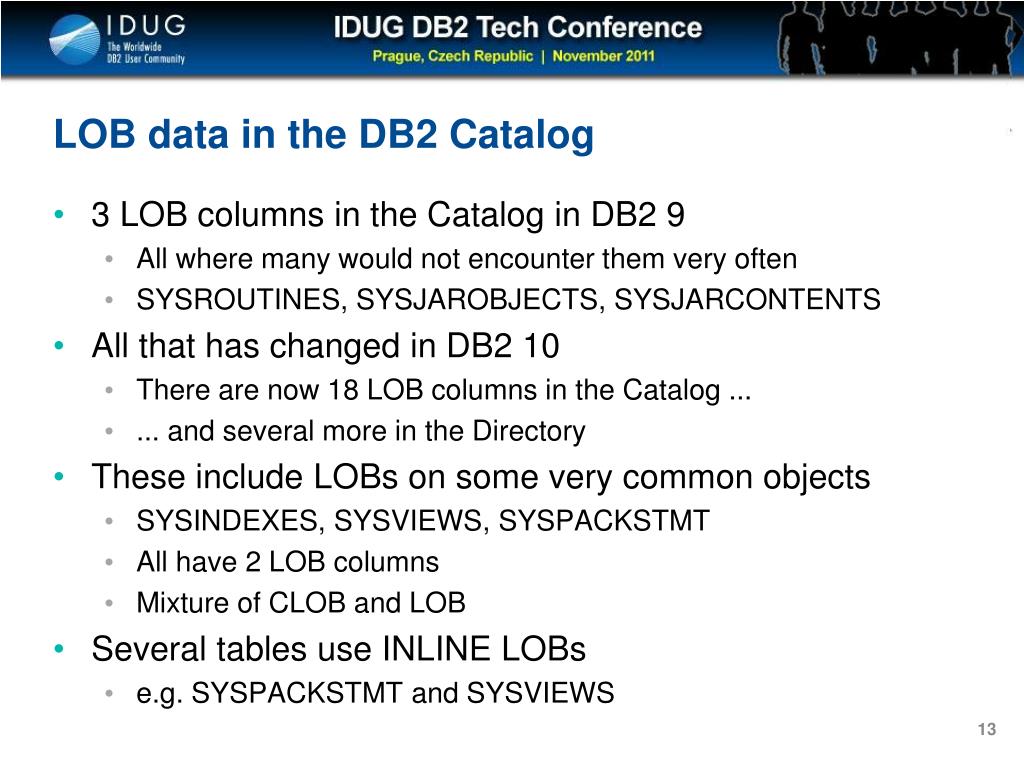 IDUG
The Worldwide DB2 User Community

IDUG DB2 Tech Conference
Prague, Czech Republic | November 2011

LOB data in the DB2 Catalog

• 3 LOB columns in the Catalog in DB2 9
  • All where many would not encounter them very often
  • SYSROUTINES, SYSJAROBJECTS, SYSJARCONTENTS
• All that has changed in DB2 10
  • There are now 18 LOB columns in the Catalog ...
  • ... and several more in the Directory
• These include LOBs on some very common objects
  • SYSINDEXES, SYSVIEWS, SYSPACKSTMT
  • All have 2 LOB columns
  • Mixture of CLOB and LOB
• Several tables use INLINE LOBs
  • e.g. SYSPACKSTMT and SYSVIEWS

13